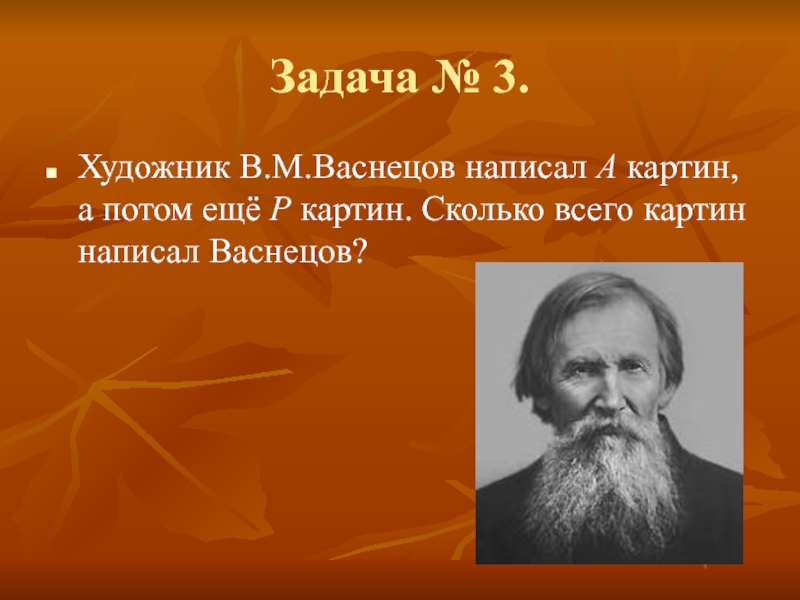 Задача № 3.

Художник В.М.Васнецов написал $A$ картин, а потом ещё $P$ картин. Сколько всего картин написал Васнецов?